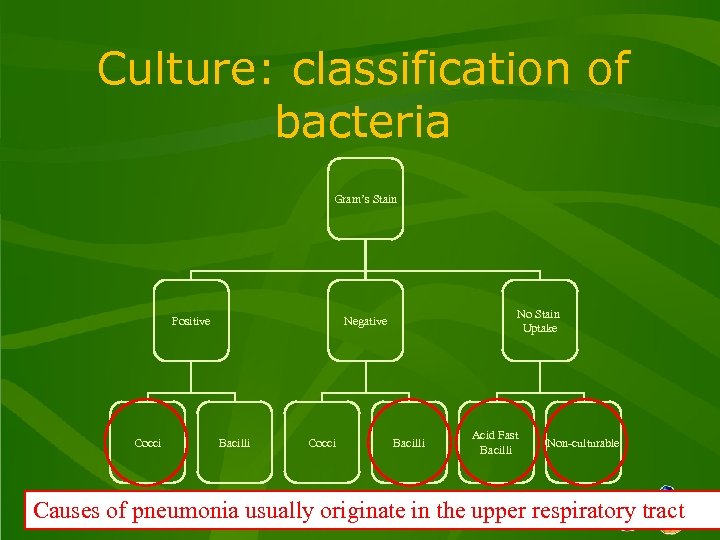 Culture: classification of bacteria

Gram's Stain

Positive

Negative

No Stain Uptake

Cocci

Bacilli

Cocci

Bacilli

Acid Fast Bacilli

Non-culturable

Causes of pneumonia usually originate in the upper respiratory tract